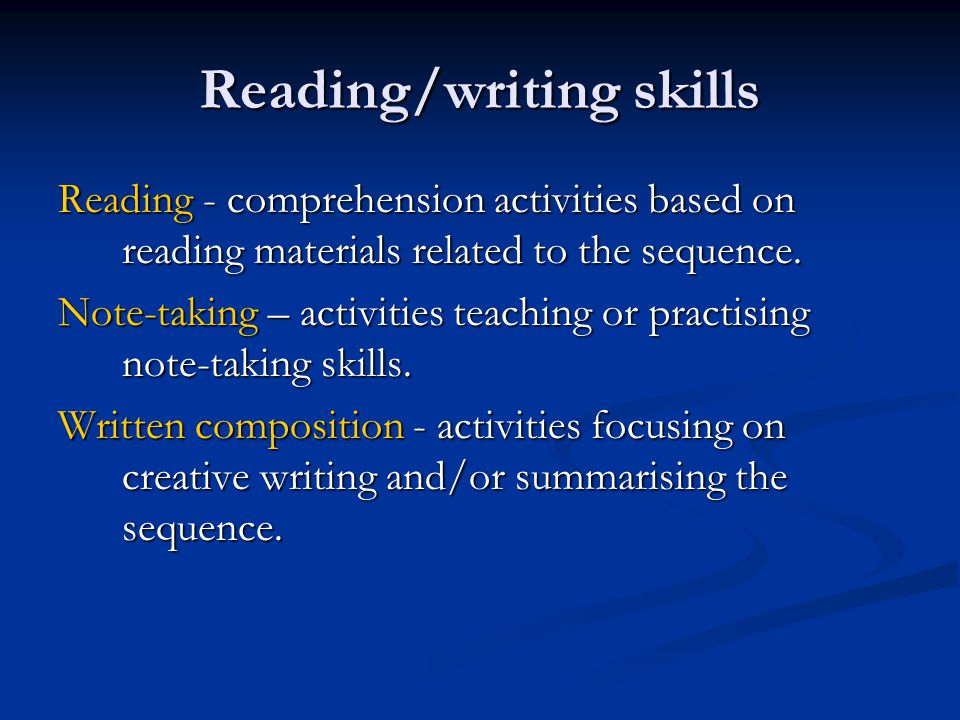 Reading/writing skills

Reading - comprehension activities based on reading materials related to the sequence.

Note-taking – activities teaching or practising note-taking skills.

Written composition - activities focusing on creative writing and/or summarising the sequence.